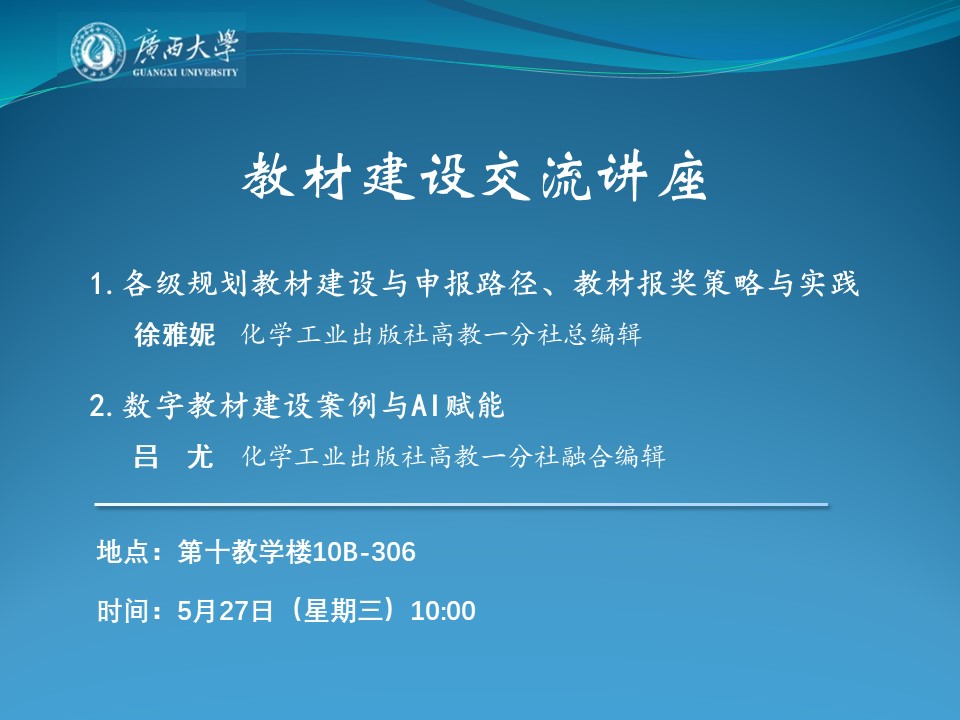 廣西大學
GUANGXI UNIVERSITY

教材建设交流讲座

1. 各级规划教材建设与申报路径、教材报奖策略与实践
徐雅妮 化学工业出版社高教一分社总编辑

2. 数字教材建设案例与AI赋能
吕 尤 化学工业出版社高教一分社融合编辑

地点：第十教学楼10B-306

时间：5月27日（星期三）10:00